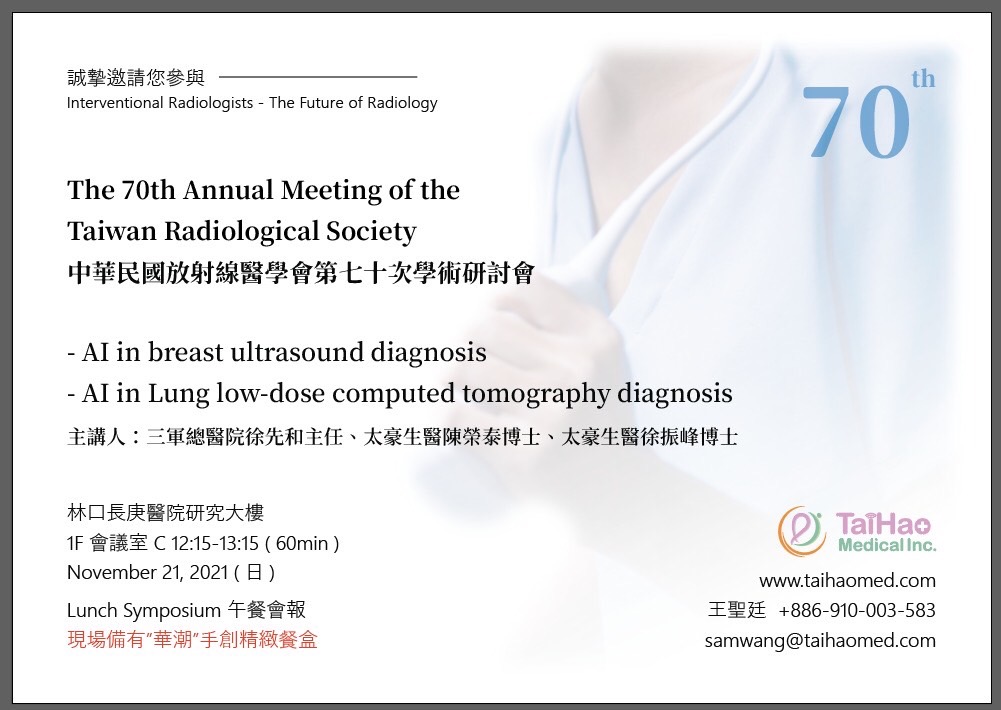 誠摯邀請您參與

Interventional Radiologists - The Future of Radiology

70th

The 70th Annual Meeting of the Taiwan Radiological Society
中華民國放射線醫學會第七十次學術研討會

- AI in breast ultrasound diagnosis
- AI in Lung low-dose computed tomography diagnosis

主講人：三軍總醫院徐先和主任、太豪生醫陳榮泰博士、太豪生醫徐振峰博士

林口長庚醫院研究大樓
1F 會議室 C 12:15-13:15 ( 60min )
November 21, 2021 ( 日 )

Lunch Symposium 午餐會報
現場備有"華潮"手創精緻餐盒

TaiHao Medical Inc.
www.taihaomed.com
王聖廷 +886-910-003-583
samwang@taihaomed.com